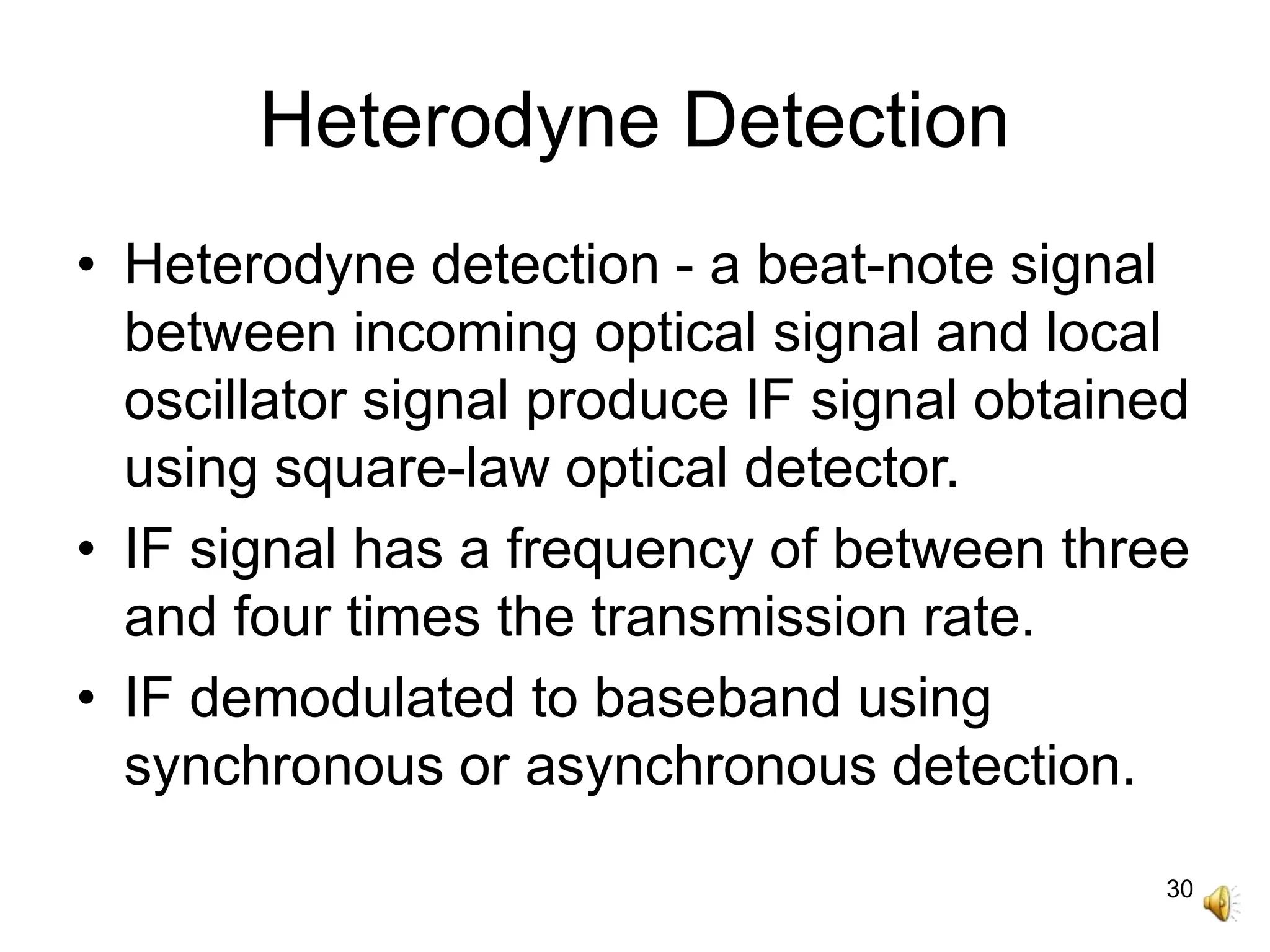 Heterodyne Detection

• Heterodyne detection - a beat-note signal between incoming optical signal and local oscillator signal produce IF signal obtained using square-law optical detector.
• IF signal has a frequency of between three and four times the transmission rate.
• IF demodulated to baseband using synchronous or asynchronous detection.

30